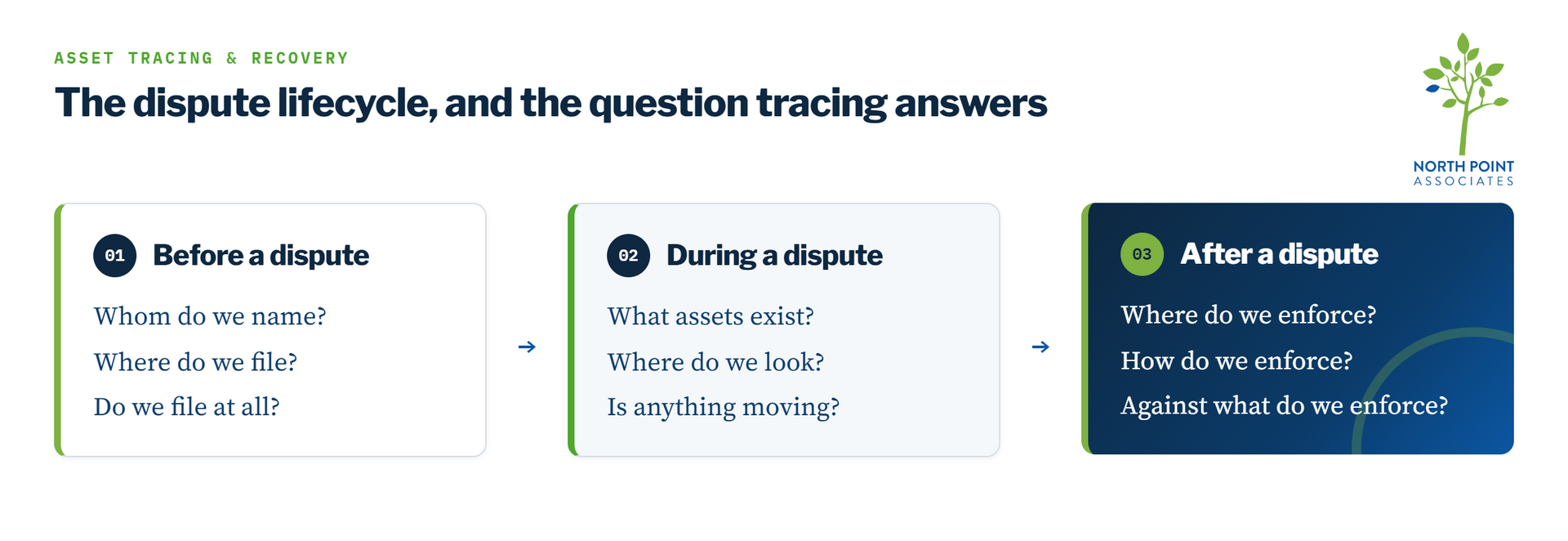 ASSET TRACING & RECOVERY

The dispute lifecycle, and the question tracing answers

NORTH POINT
ASSOCIATES

01 Before a dispute

Whom do we name?

Where do we file?

Do we file at all?

→

02 During a dispute

What assets exist?

Where do we look?

Is anything moving?

→

03 After a dispute

Where do we enforce?

How do we enforce?

Against what do we enforce?